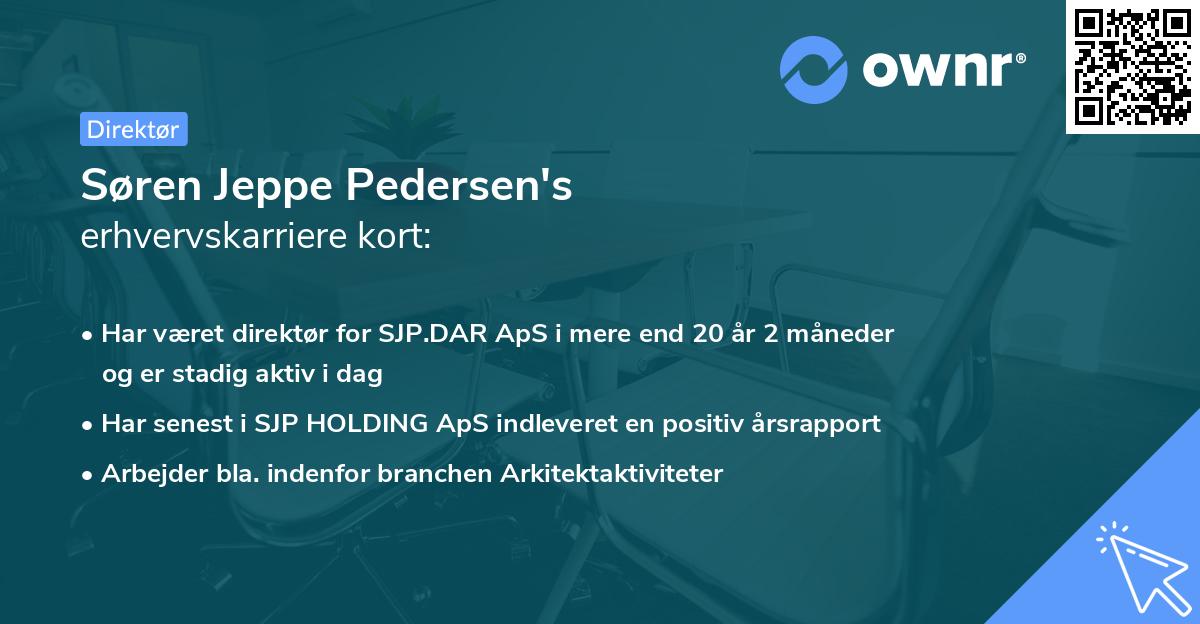 ownr®

Direktør

Søren Jeppe Pedersen's
erhvervskarriere kort:

• Har været direktør for SJP.DAR ApS i mere end 20 år 2 måneder og er stadig aktiv i dag

• Har senest i SJP HOLDING ApS indleveret en positiv årsrapport

• Arbejder bla. indenfor branchen Arkitektaktiviteter